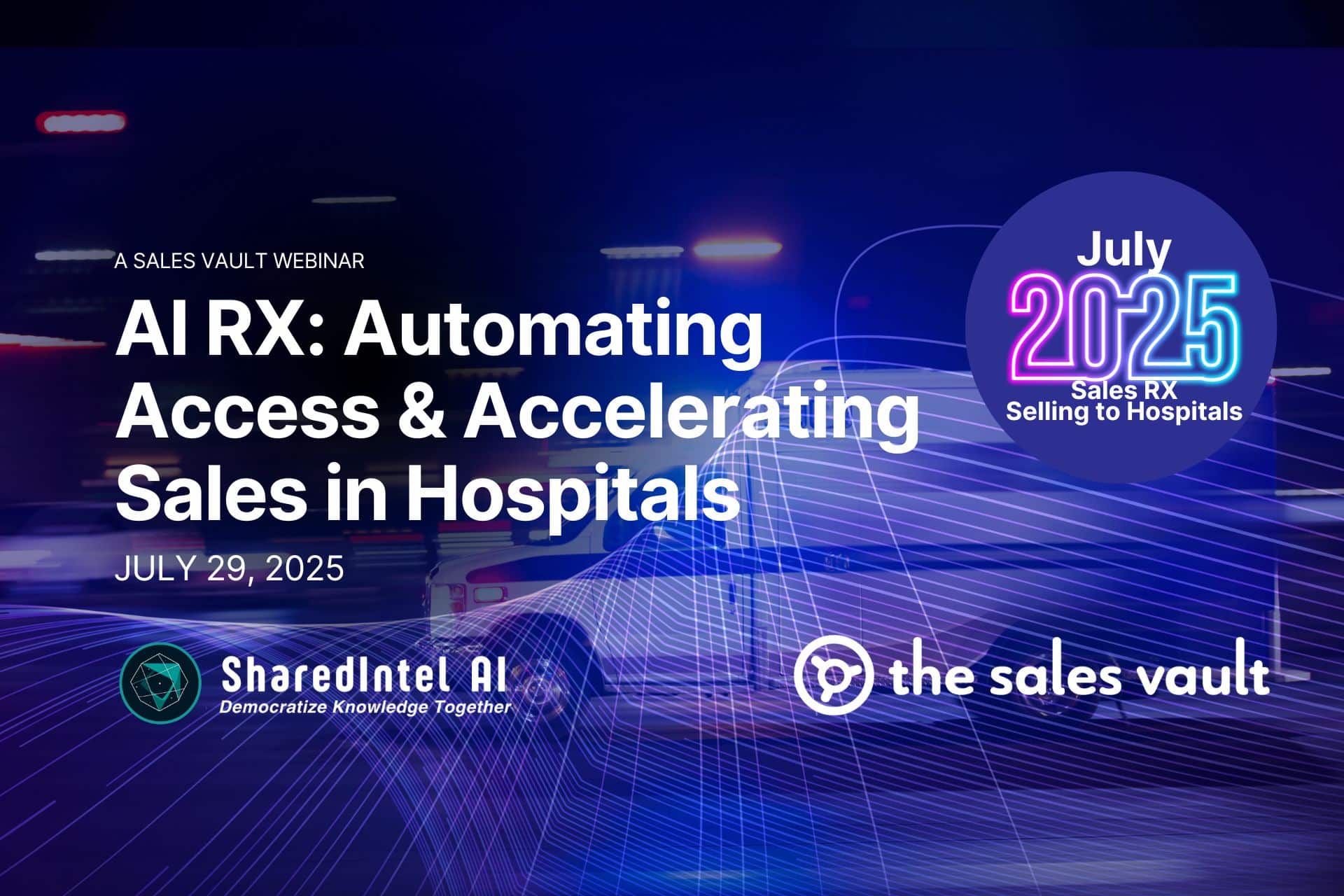 A SALES VAULT WEBINAR

AI RX: Automating Access & Accelerating Sales in Hospitals

JULY 29, 2025

July
2025
Sales RX
Selling to Hospitals

SharedIntel AI
Democratize Knowledge Together

the sales vault